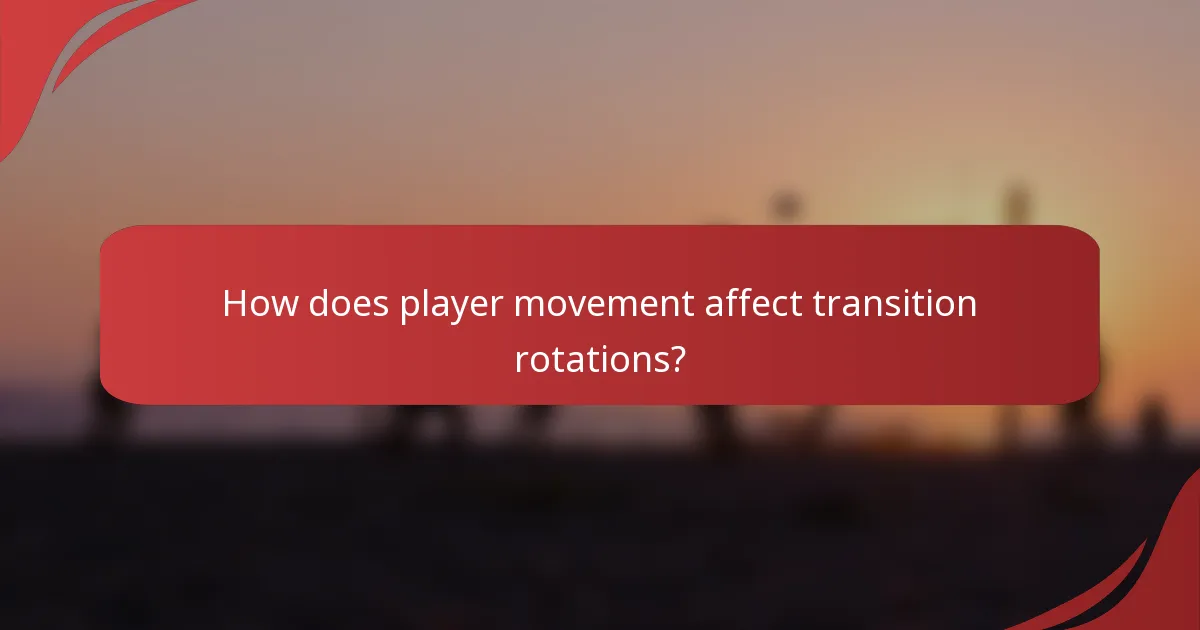 How does player movement affect transition rotations?